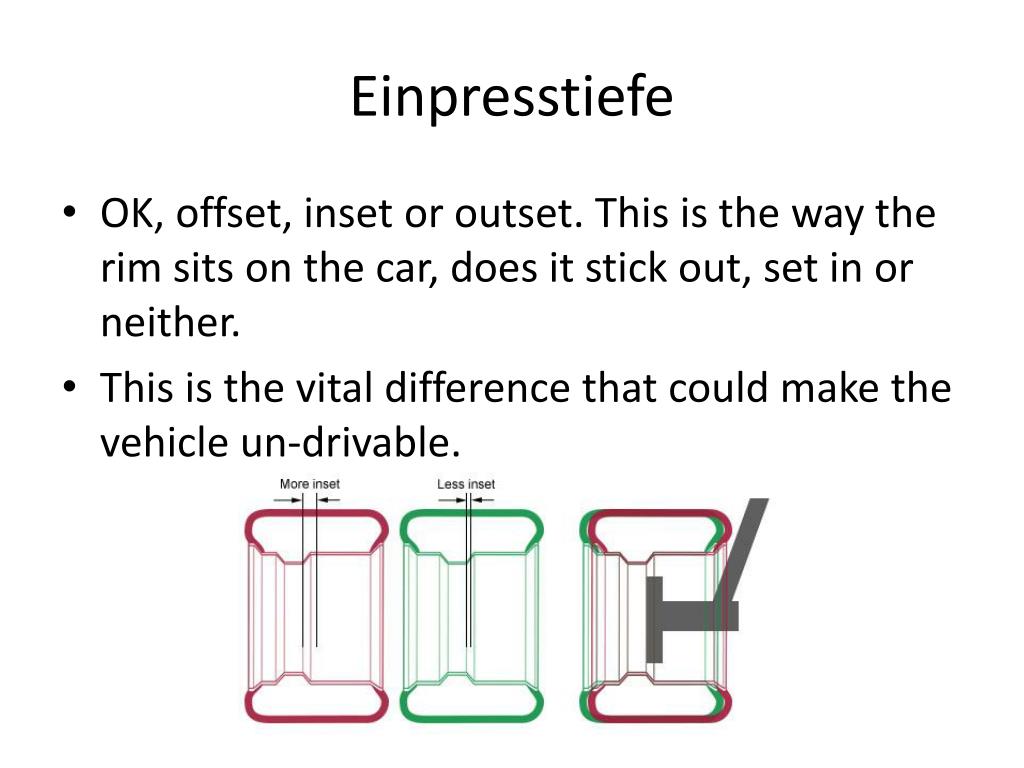 Einpresstiefe

• OK, offset, inset or outset. This is the way the rim sits on the car, does it stick out, set in or neither.

• This is the vital difference that could make the vehicle un-drivable.

More inset

Less inset